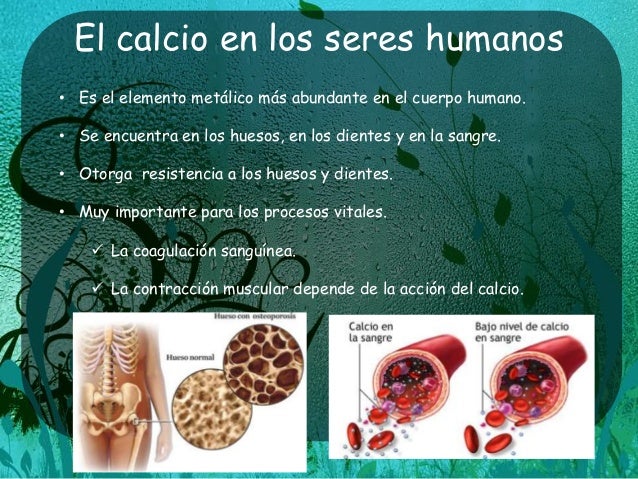 El calcio en los seres humanos

• Es el elemento metálico más abundante en el cuerpo humano.

• Se encuentra en los huesos, en los dientes y en la sangre.

• Otorga resistencia a los huesos y dientes.

• Muy importante para los procesos vitales.

✓ La coagulación sanguínea.

✓ La contracción muscular depende de la acción del calcio.

Hueso con osteoporosis

Hueso normal

Calcio en la sangre

Bajo nivel de calcio en sangre